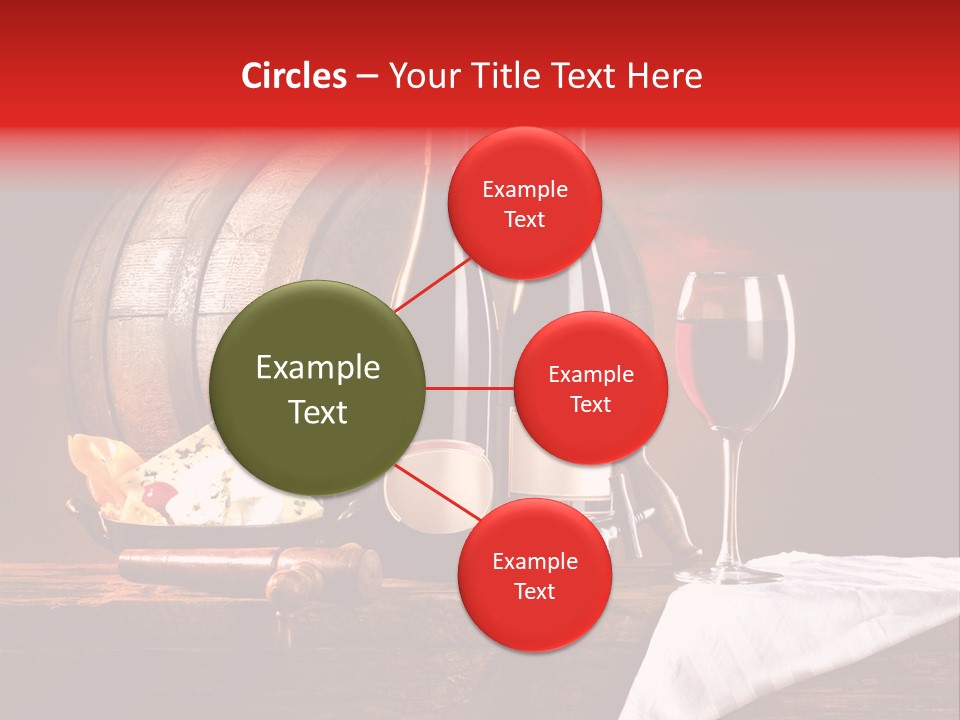 Circles – Your Title Text Here

Example Text

Example Text

Example Text

Example Text